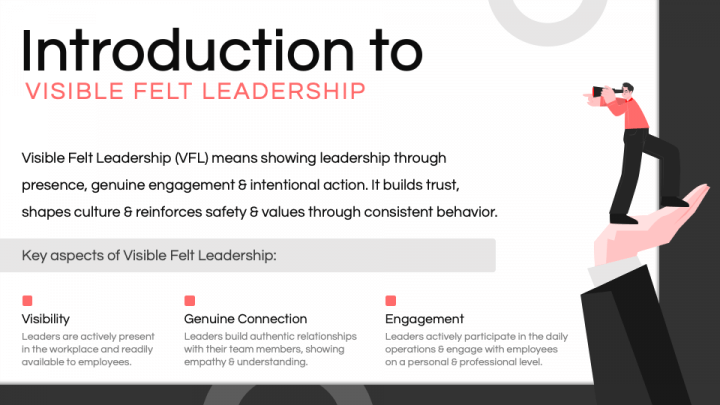 Introduction to
VISIBLE FELT LEADERSHIP

Visible Felt Leadership (VFL) means showing leadership through presence, genuine engagement & intentional action. It builds trust, shapes culture & reinforces safety & values through consistent behavior.

Key aspects of Visible Felt Leadership:

Visibility
Leaders are actively present in the workplace and readily available to employees.

Genuine Connection
Leaders build authentic relationships with their team members, showing empathy & understanding.

Engagement
Leaders actively participate in the daily operations & engage with employees on a personal & professional level.